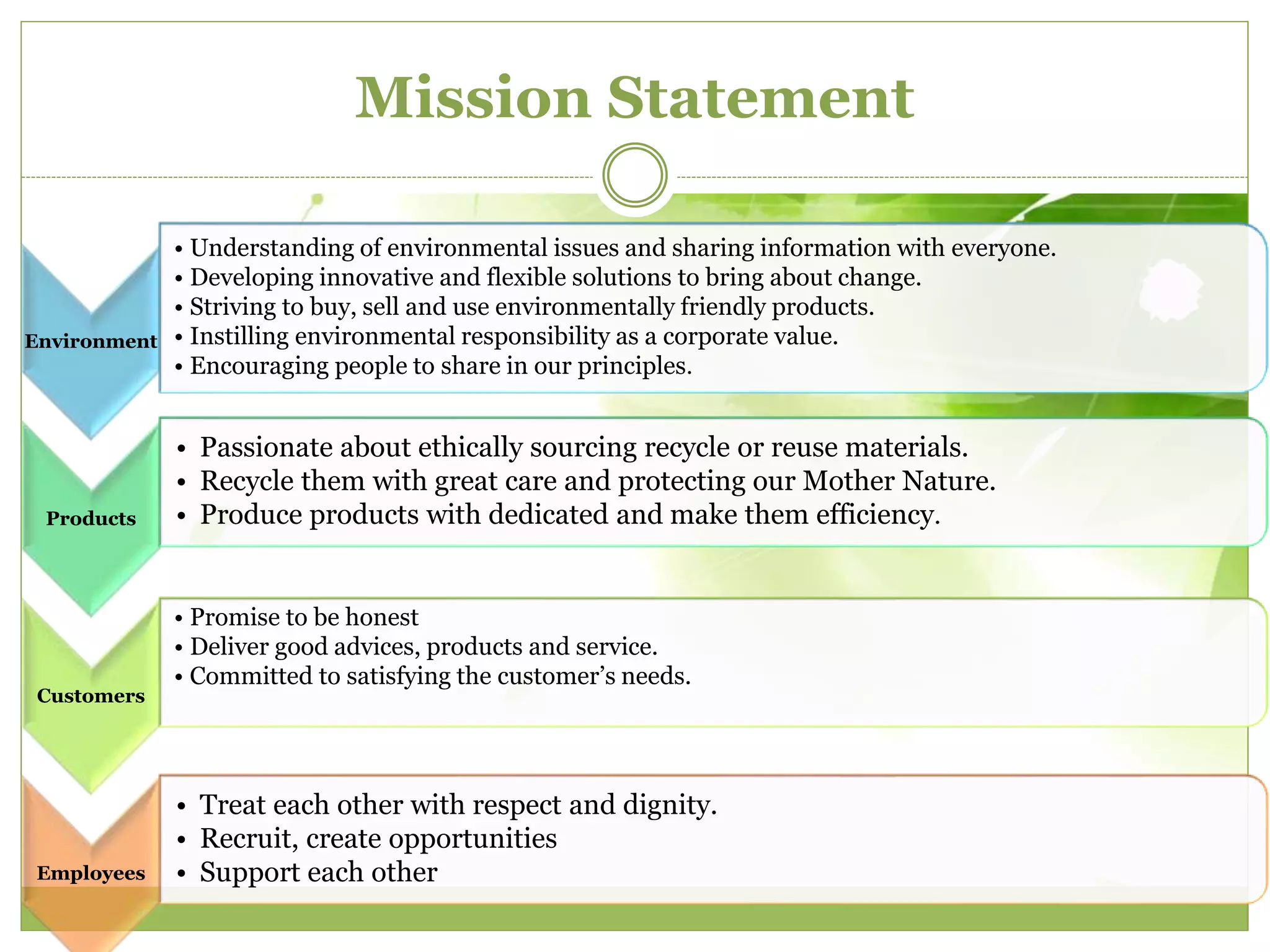 Mission Statement

Environment

• Understanding of environmental issues and sharing information with everyone.
• Developing innovative and flexible solutions to bring about change.
• Striving to buy, sell and use environmentally friendly products.
• Instilling environmental responsibility as a corporate value.
• Encouraging people to share in our principles.

Products

• Passionate about ethically sourcing recycle or reuse materials.
• Recycle them with great care and protecting our Mother Nature.
• Produce products with dedicated and make them efficiency.

Customers

• Promise to be honest
• Deliver good advices, products and service.
• Committed to satisfying the customer's needs.

Employees

• Treat each other with respect and dignity.
• Recruit, create opportunities
• Support each other